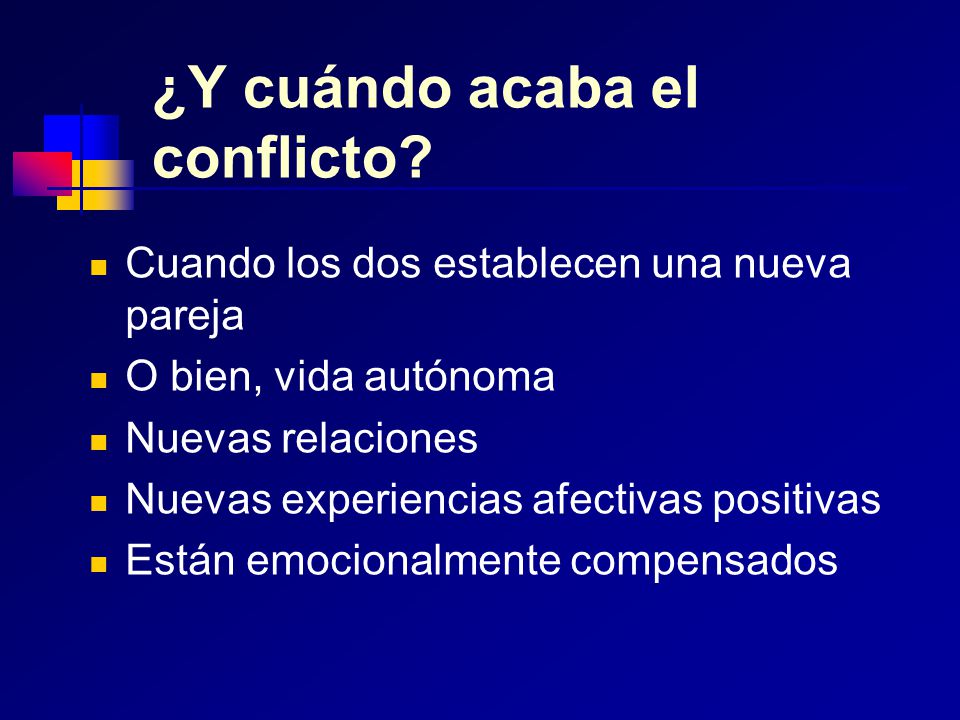 ¿Y cuándo acaba el conflicto?

- Cuando los dos establecen una nueva pareja
- O bien, vida autónoma
- Nuevas relaciones
- Nuevas experiencias afectivas positivas
- Están emocionalmente compensados